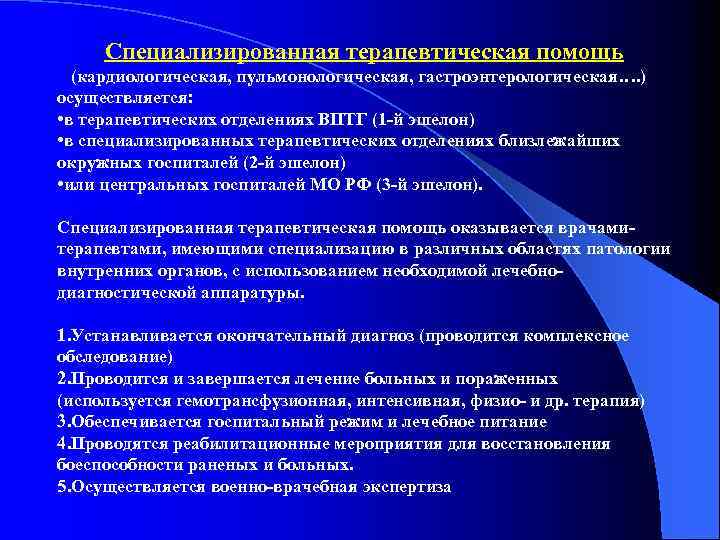 Специализированная терапевтическая помощь

(кардиологическая, пульмонологическая, гастроэнтерологическая….) осуществляется:
•в терапевтических отделениях ВПТГ (1-й эшелон)
•в специализированных терапевтических отделениях близлежайших окружных госпиталей (2-й эшелон)
•или центральных госпиталей МО РФ (3-й эшелон).

Специализированная терапевтическая помощь оказывается врачами-терапевтами, имеющими специализацию в различных областях патологии внутренних органов, с использованием необходимой лечебно-диагностической аппаратуры.

1.Устанавливается окончательный диагноз (проводится комплексное обследование)
2.Проводится и завершается лечение больных и пораженных (используется гемотрансфузионная, интенсивная, физио- и др. терапия)
3.Обеспечивается госпитальный режим и лечебное питание
4.Проводятся реабилитационные мероприятия для восстановления боеспособности раненых и больных.
5.Осуществляется военно-врачебная экспертиза